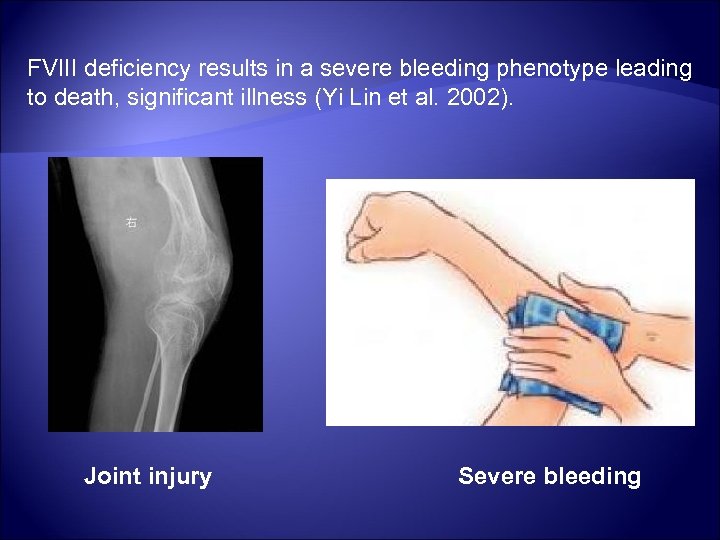 FVIII deficiency results in a severe bleeding phenotype leading to death, significant illness (Yi Lin et al. 2002).

右

Joint injury

Severe bleeding